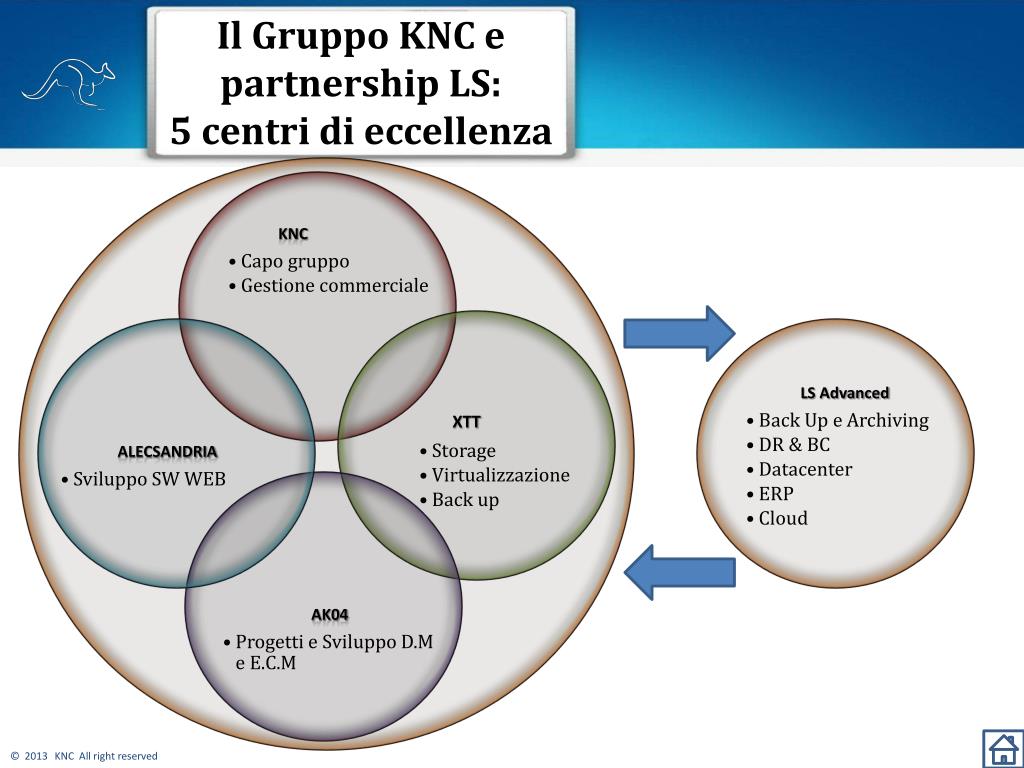 Il Gruppo KNC e partnership LS:
5 centri di eccellenza

KNC
• Capo gruppo
• Gestione commerciale

ALECSANDRIA
• Sviluppo SW WEB

XTT
• Storage
• Virtualizzazione
• Back up

AK04
• Progetti e Sviluppo D.M e E.C.M

LS Advanced
• Back Up e Archiving
• DR & BC
• Datacenter
• ERP
• Cloud

© 2013 KNC All right reserved